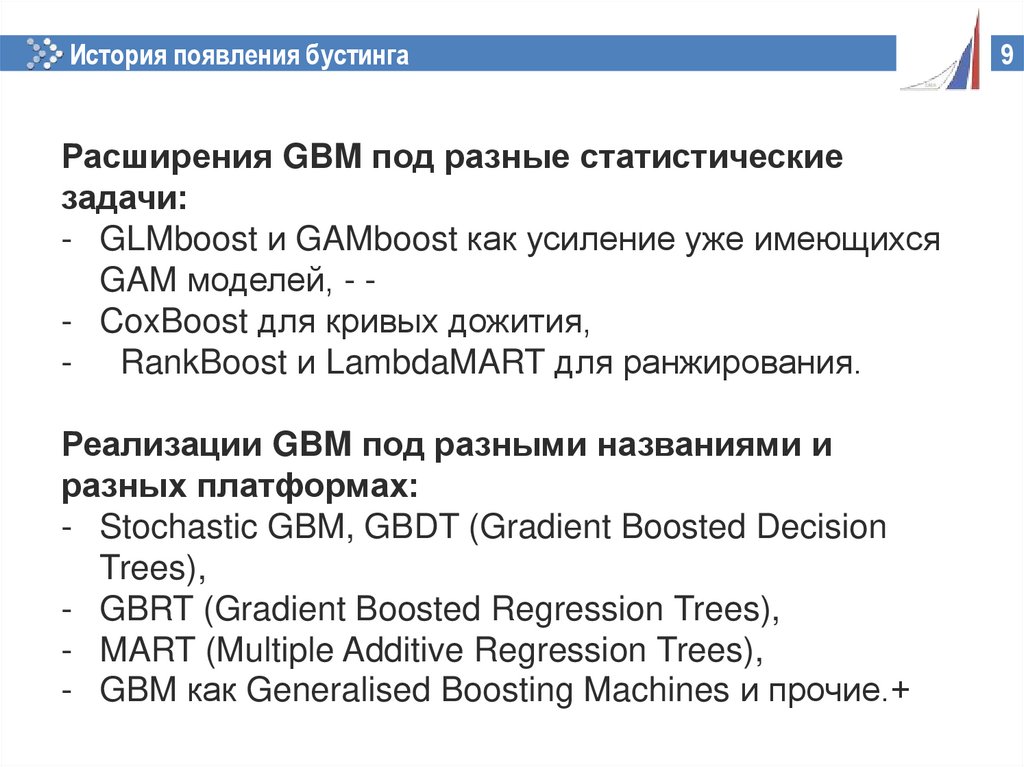 История появления бустинга

9

Расширения GBM под разные статистические задачи:
- GLMboost и GAMboost как усиление уже имеющихся GAM моделей, - -
- CoxBoost для кривых дожития,
- RankBoost и LambdaMART для ранжирования.

Реализации GBM под разными названиями и разных платформах:
- Stochastic GBM, GBDT (Gradient Boosted Decision Trees),
- GBRT (Gradient Boosted Regression Trees),
- MART (Multiple Additive Regression Trees),
- GBM как Generalised Boosting Machines и прочие.+